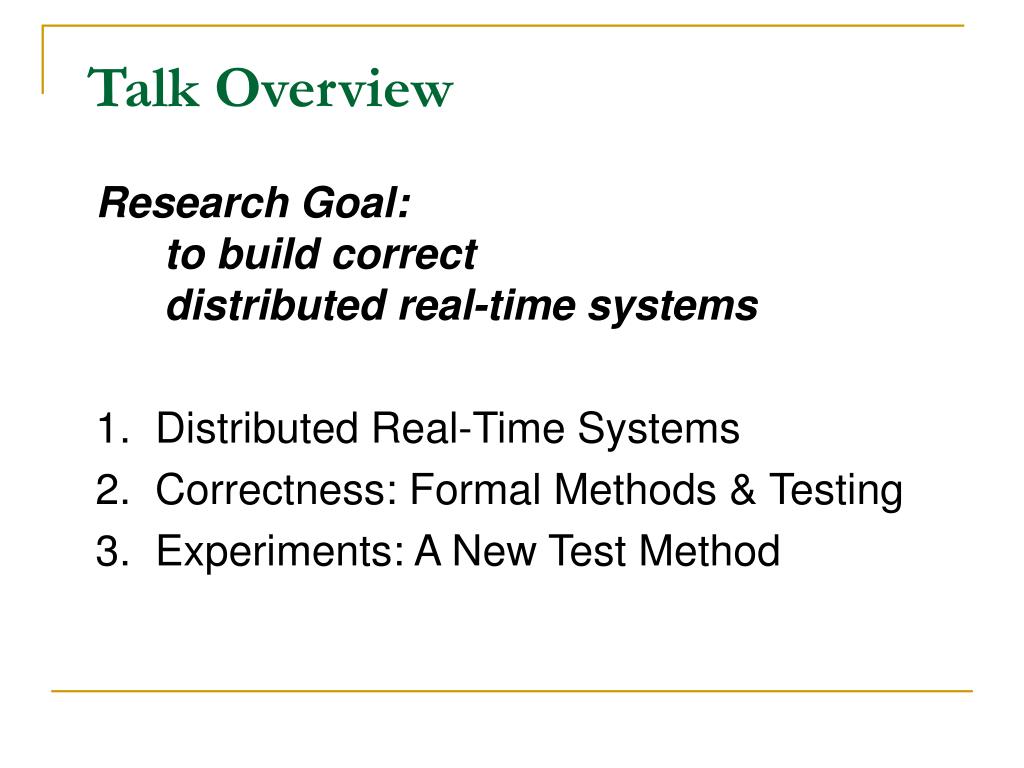 Talk Overview

Research Goal:
to build correct
distributed real-time systems

1. Distributed Real-Time Systems
2. Correctness: Formal Methods & Testing
3. Experiments: A New Test Method